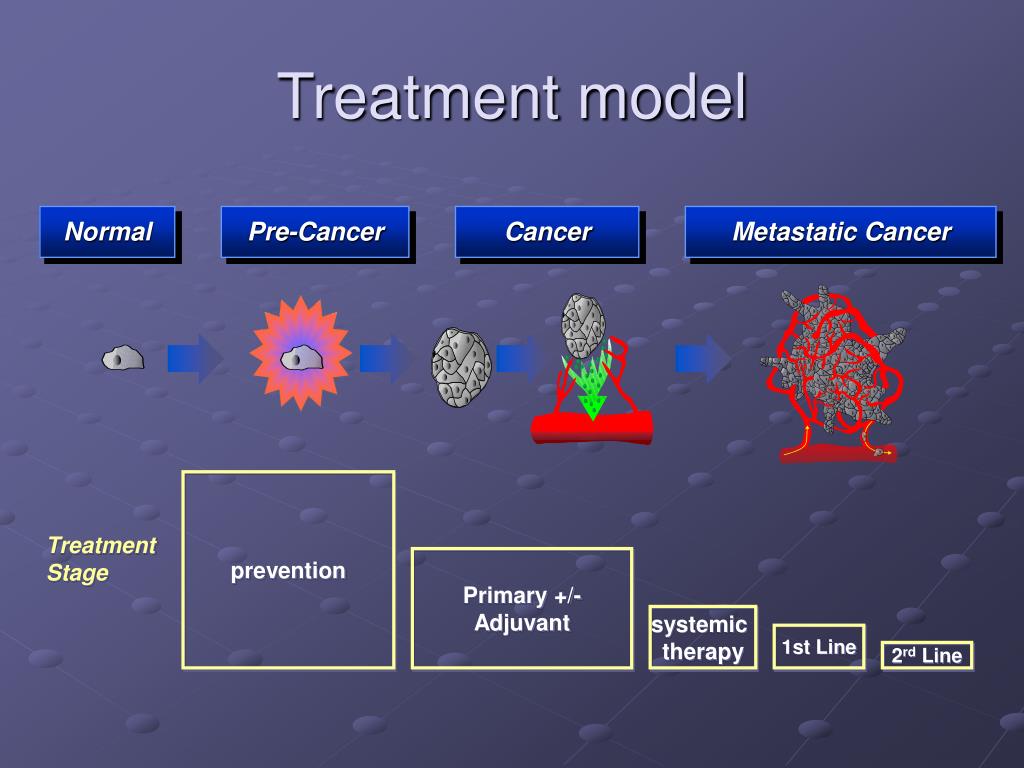 Treatment model

Normal

Pre-Cancer

Cancer

Metastatic Cancer

Treatment Stage

prevention

Primary +/- Adjuvant

systemic therapy

1st Line

2$^{rd}$ Line